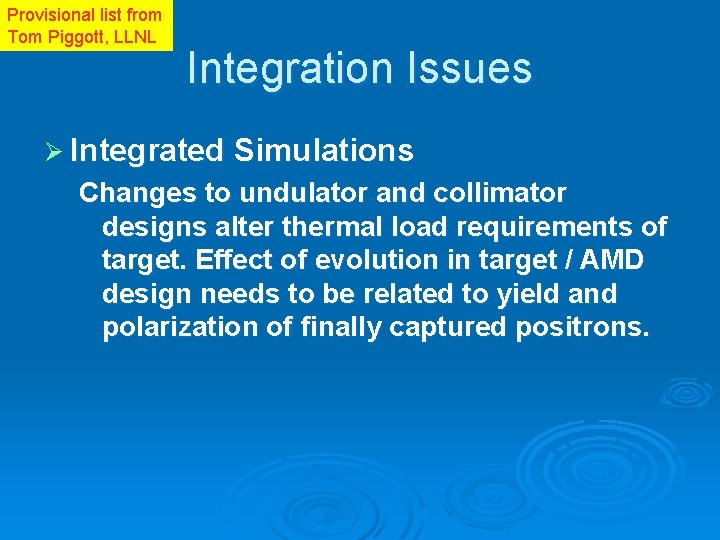 Provisional list from Tom Piggott, LLNL

Integration Issues

➢ Integrated Simulations

Changes to undulator and collimator designs alter thermal load requirements of target. Effect of evolution in target / AMD design needs to be related to yield and polarization of finally captured positrons.